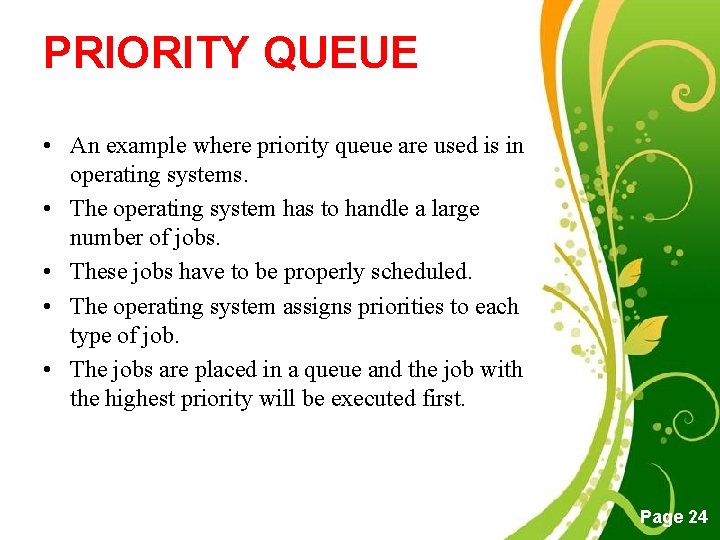 PRIORITY QUEUE

• An example where priority queue are used is in operating systems.
• The operating system has to handle a large number of jobs.
• These jobs have to be properly scheduled.
• The operating system assigns priorities to each type of job.
• The jobs are placed in a queue and the job with the highest priority will be executed first.

Page 24